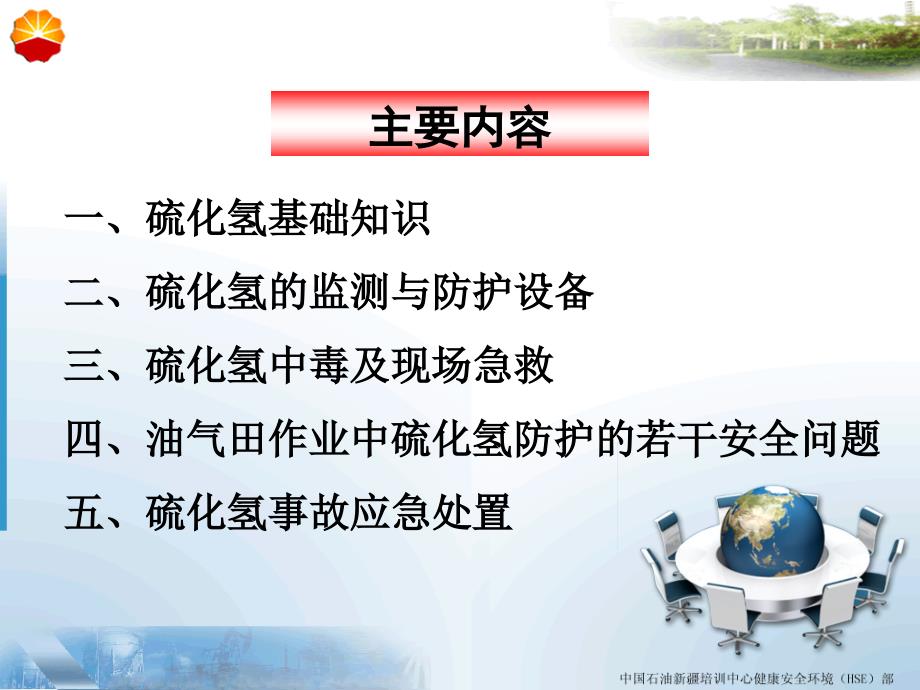 主要内容

一、硫化氢基础知识

二、硫化氢的监测与防护设备

三、硫化氢中毒及现场急救

四、油气田作业中硫化氢防护的若干安全问题

五、硫化氢事故应急处置

中国石油新疆培训中心健康安全环境（HSE）部